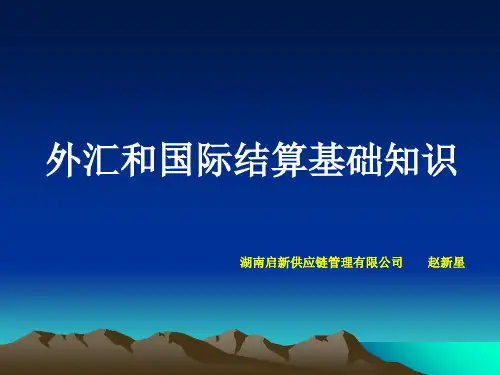 外汇和国际结算基础知识

湖南启新供应链管理有限公司　　赵新星